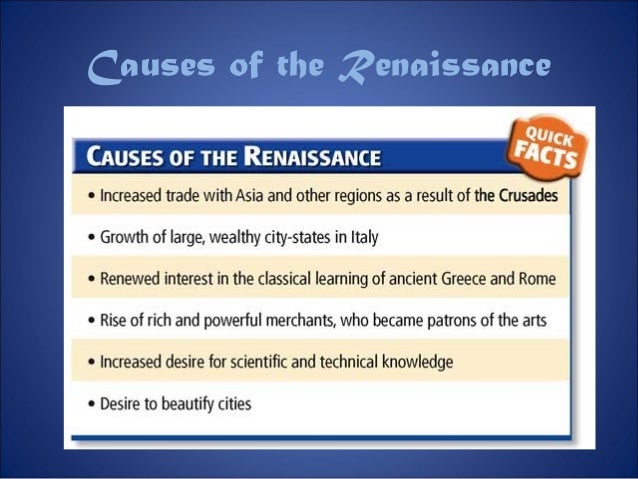 Causes of the Renaissance

CAUSES OF THE RENAISSANCE

QUICK FACTS

• Increased trade with Asia and other regions as a result of the Crusades

• Growth of large, wealthy city-states in Italy

• Renewed interest in the classical learning of ancient Greece and Rome

• Rise of rich and powerful merchants, who became patrons of the arts

• Increased desire for scientific and technical knowledge

• Desire to beautify cities